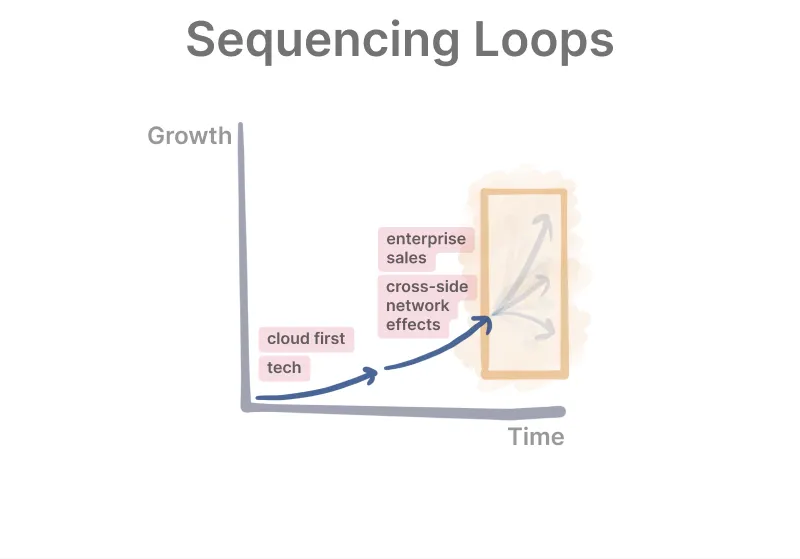 Sequencing Loops

Growth

enterprise sales

cross-side network effects

cloud first

tech

Time